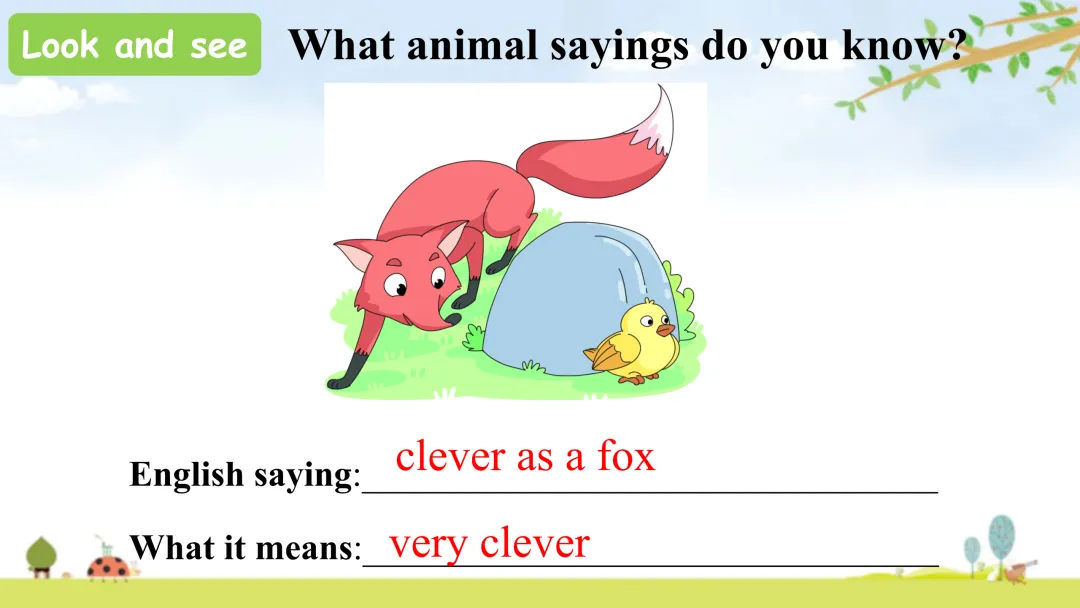 Look and see What animal sayings do you know?

English saying: clever as a fox

What it means: very clever